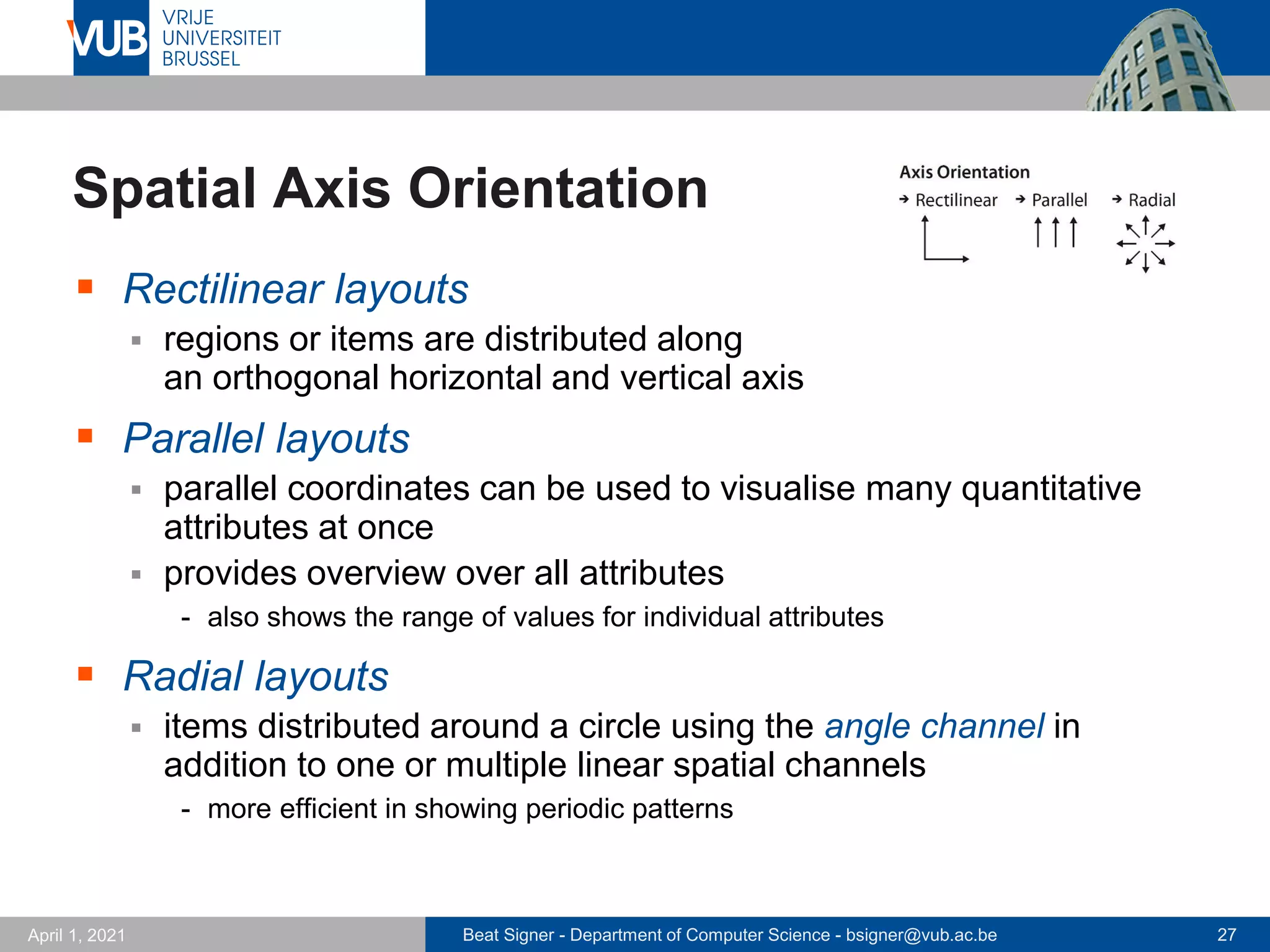 VUB VRIJE UNIVERSITEIT BRUSSEL

Spatial Axis Orientation

Axis Orientation
→ Rectilinear → Parallel → Radial

▪ Rectilinear layouts
▪ regions or items are distributed along an orthogonal horizontal and vertical axis

▪ Parallel layouts
▪ parallel coordinates can be used to visualise many quantitative attributes at once
▪ provides overview over all attributes
- also shows the range of values for individual attributes

▪ Radial layouts
▪ items distributed around a circle using the angle channel in addition to one or multiple linear spatial channels
- more efficient in showing periodic patterns

April 1, 2021 Beat Signer - Department of Computer Science - bsigner@vub.ac.be 27